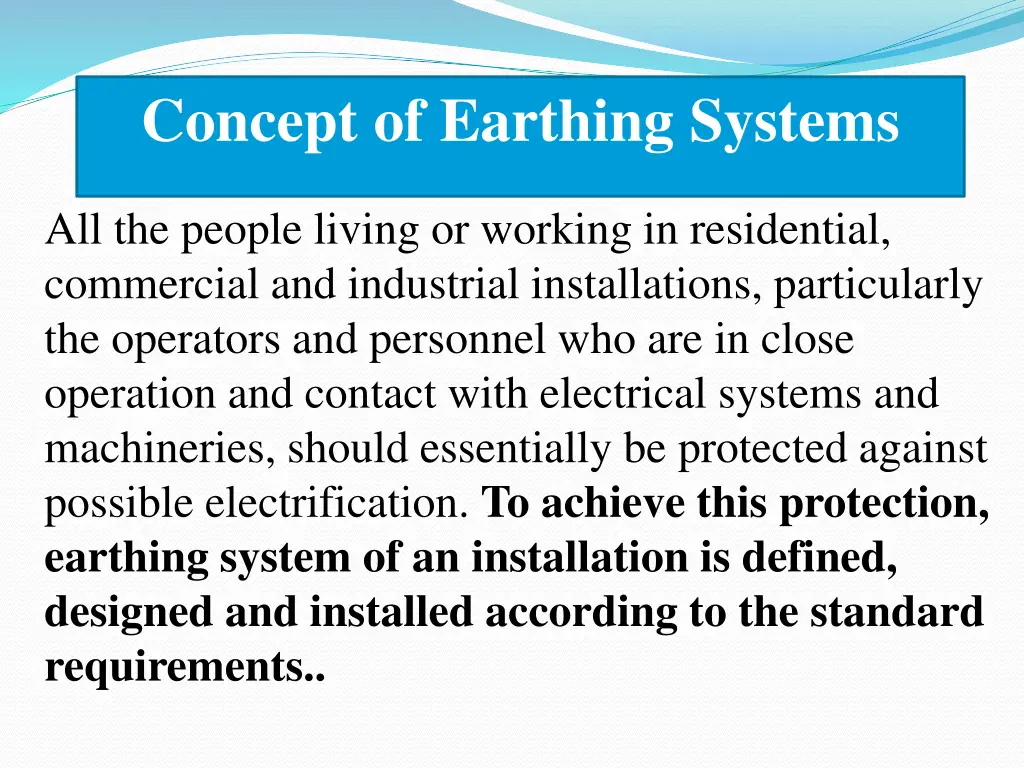 Concept of Earthing Systems

All the people living or working in residential, commercial and industrial installations, particularly the operators and personnel who are in close operation and contact with electrical systems and machineries, should essentially be protected against possible electrification. To achieve this protection, earthing system of an installation is defined, designed and installed according to the standard requirements..